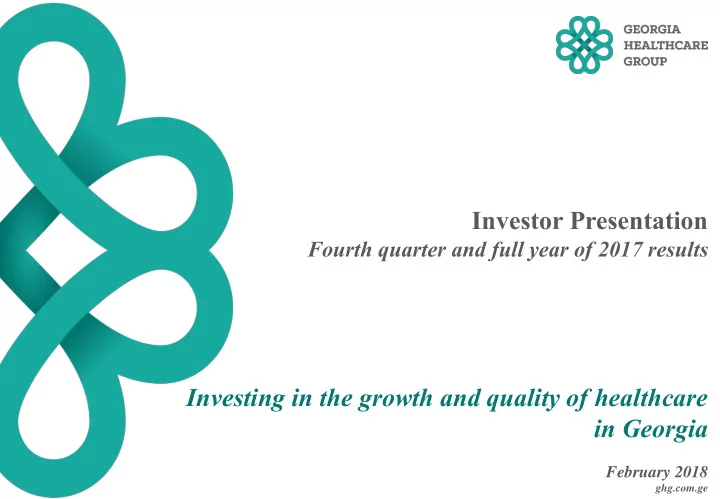 GEORGIA HEALTHCARE GROUP

Investor Presentation

Fourth quarter and full year of 2017 results

Investing in the growth and quality of healthcare in Georgia

February 2018

ghg.com.ge